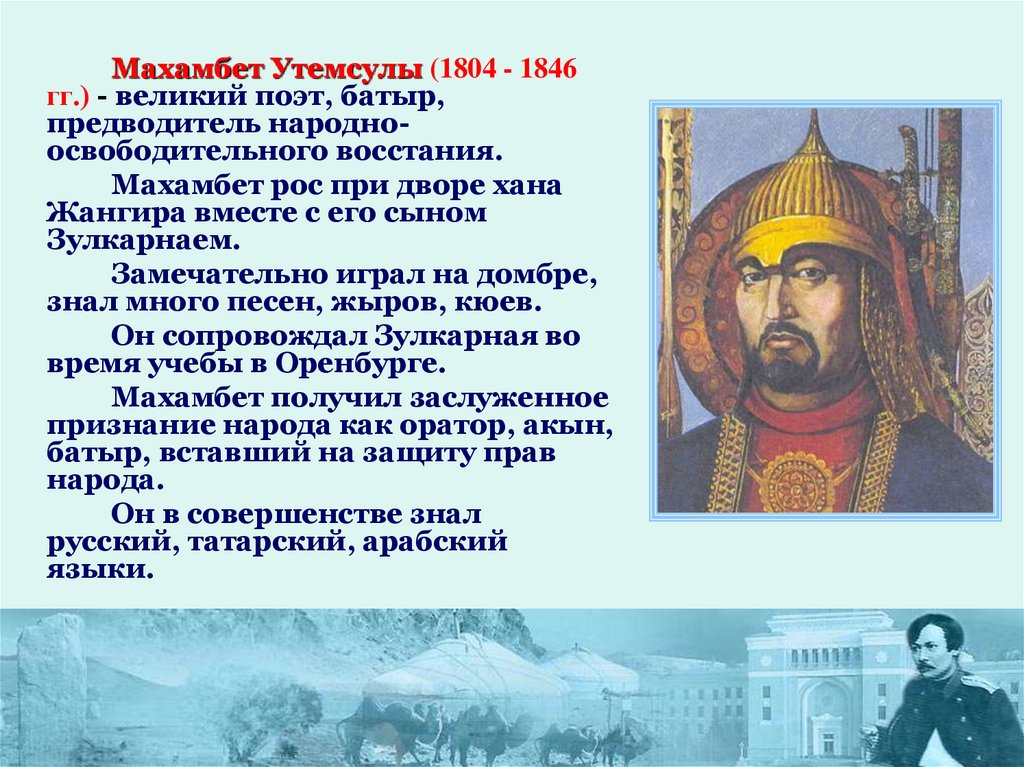 Махамбет Утемсулы (1804 - 1846 гг.) - великий поэт, батыр, предводитель народно-освободительного восстания.

Махамбет рос при дворе хана Жангира вместе с его сыном Зулкарнаем.

Замечательно играл на домбре, знал много песен, жыров, кюев.

Он сопровождал Зулкарная во время учебы в Оренбурге.

Махамбет получил заслуженное признание народа как оратор, акын, батыр, вставший на защиту прав народа.

Он в совершенстве знал русский, татарский, арабский языки.